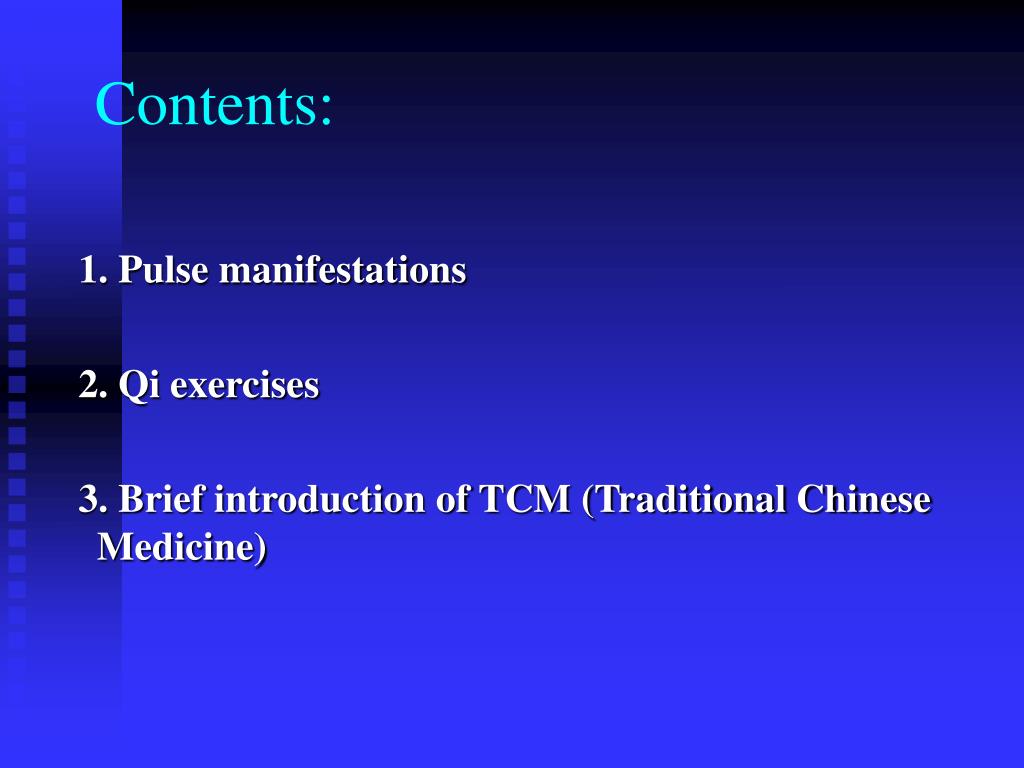 Contents:

1. Pulse manifestations

2. Qi exercises

3. Brief introduction of TCM (Traditional Chinese Medicine)